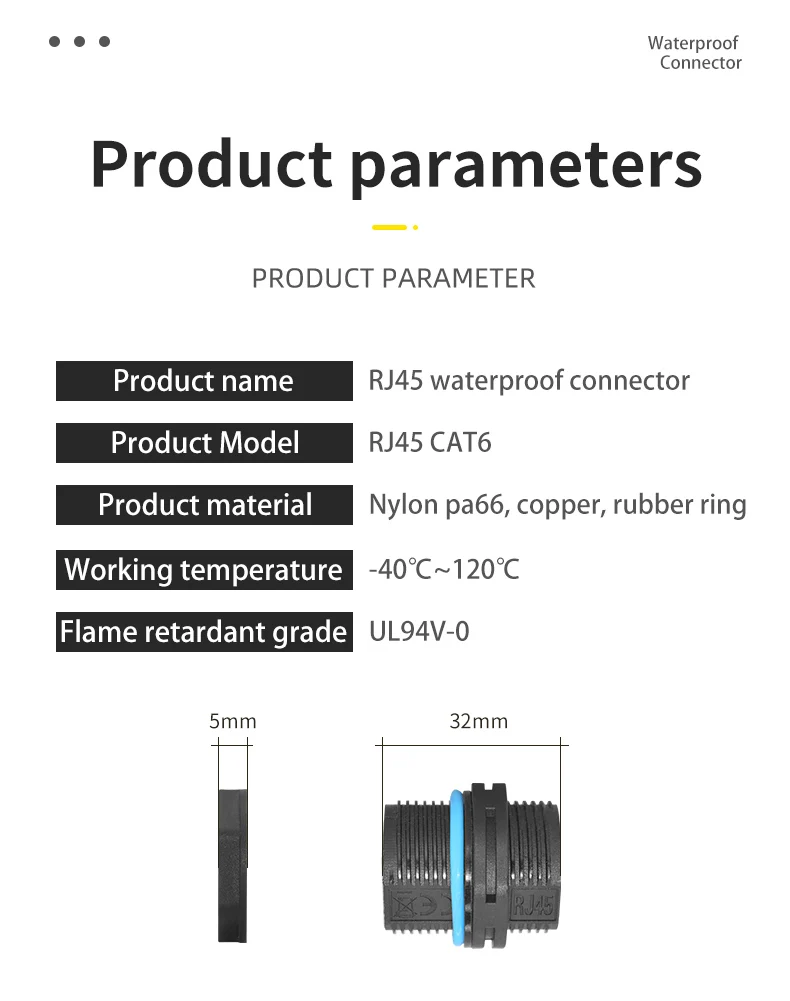 Waterproof Connector

Product parameters

PRODUCT PARAMETER

| Product name | RJ45 waterproof connector |
|---|---|
| Product Model | RJ45 CAT6 |
| Product material | Nylon pa66, copper, rubber ring |
| Working temperature | -40℃~120℃ |
| Flame retardant grade | UL94V-0 |

5mm

32mm

RJ45